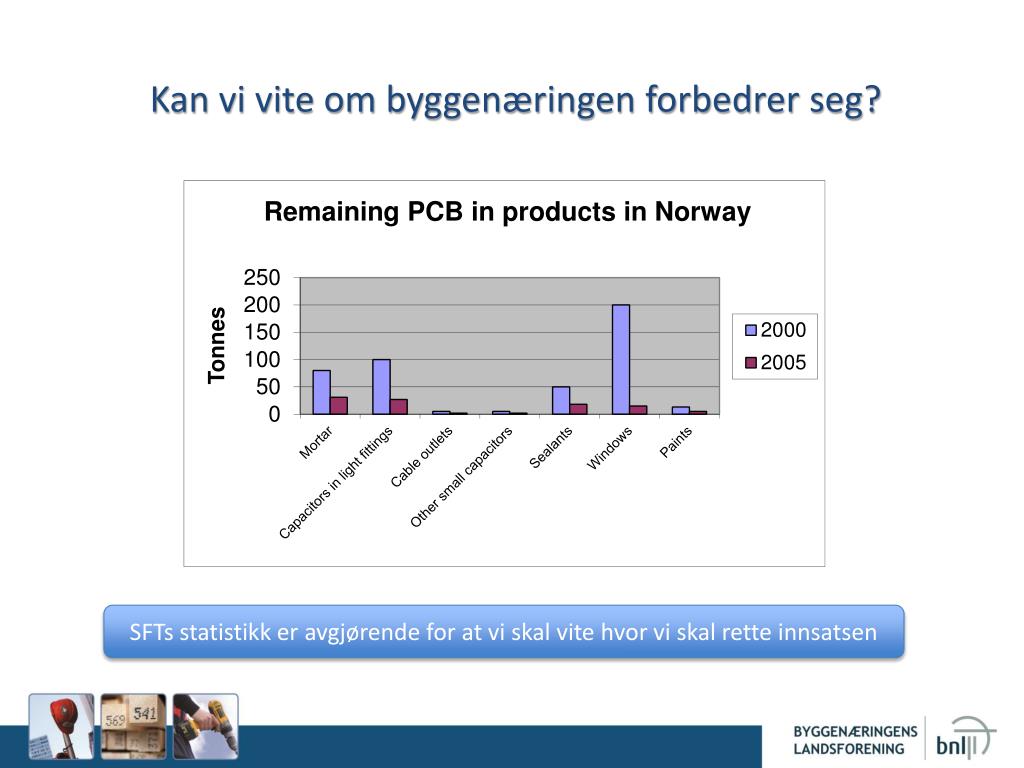 Kan vi vite om byggenæringen forbedrer seg?

Remaining PCB in products in Norway

Tonnes

250
200
150
100
50
0

Mortar
Capacitors in light fittings
Cable outlets
Other small capacitors
Sealants
Windows
Paints

2000
2005

SFTs statistikk er avgjørende for at vi skal vite hvor vi skal rette innsatsen

569 541

BYGGENÆRINGENS LANDSFORENING
bnl